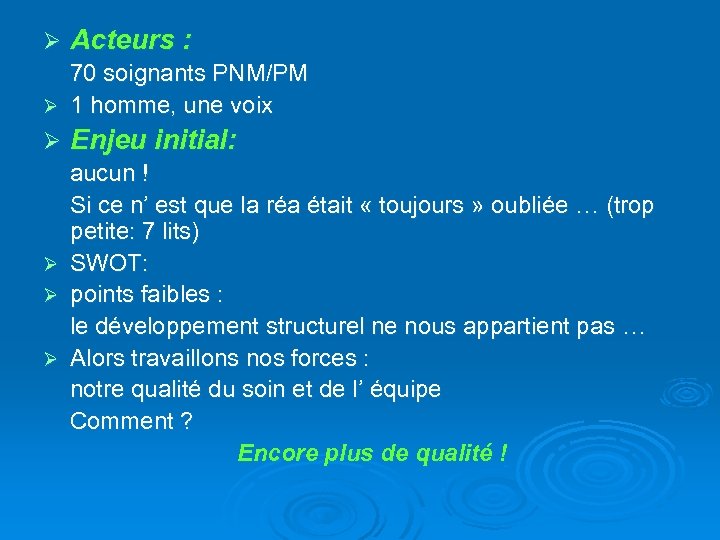 ➢ Acteurs :

70 soignants PNM/PM

➢ 1 homme, une voix

➢ Enjeu initial:

aucun !

Si ce n’ est que la réa était « toujours » oubliée … (trop petite: 7 lits)

➢ SWOT:

➢ points faibles :

le développement structurel ne nous appartient pas …

➢ Alors travaillons nos forces :

notre qualité du soin et de l’ équipe

Comment ?

Encore plus de qualité !